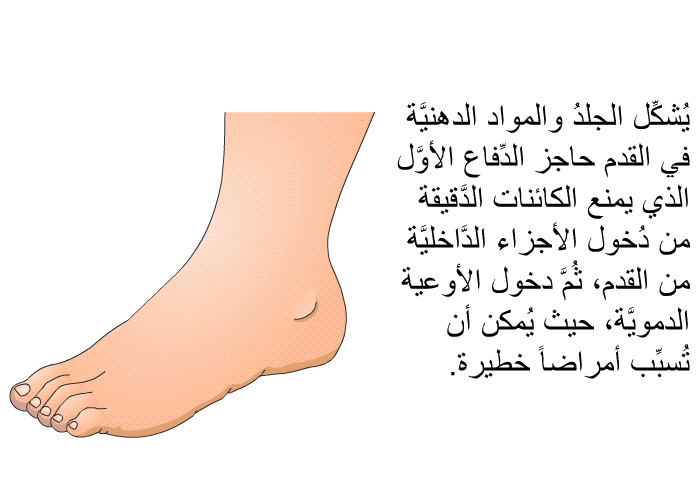 يُشكِّل الجلدُ والمواد الدهنيَّة في القدم حاجز الدِّفاع الأوَّل الذي يمنع الكائنات الدَّقيقة من دُخول الأجزاء الدَّاخليَّة من القدم، ثُمَّ دخول الأوعية الدمويَّة، حيث يُمكن أن تُسبِّب أمراضاً خطيرة.